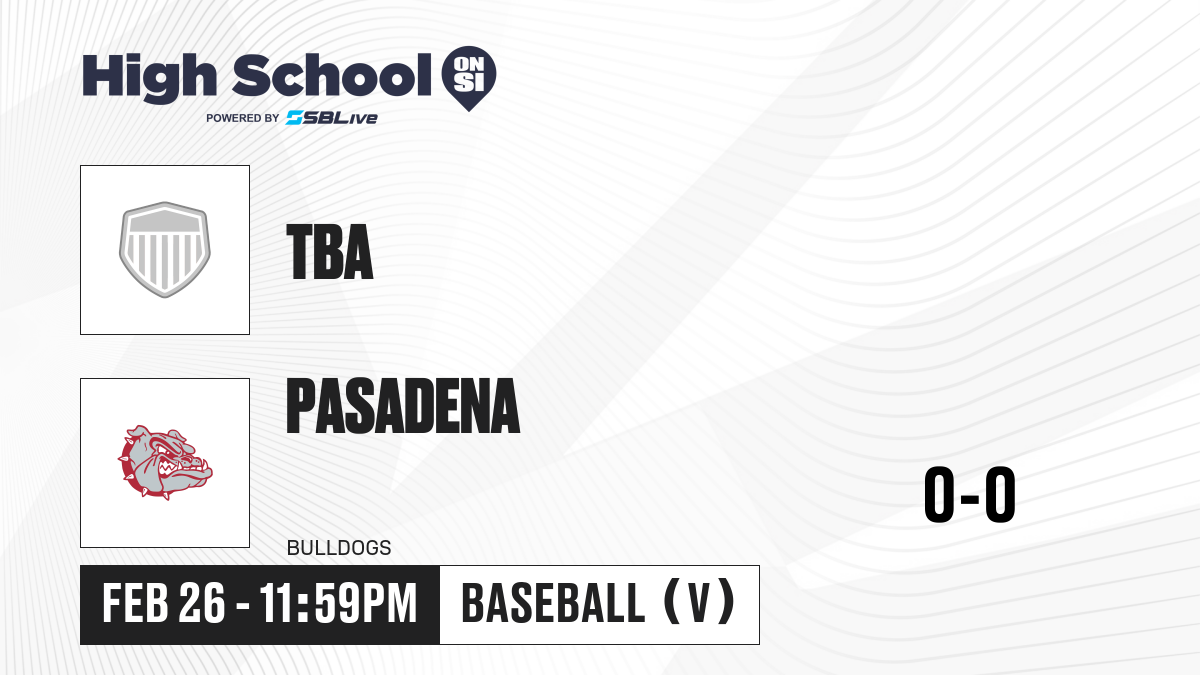 High School ON SI
POWERED BY SBLive

TBA

PASADENA

BULLDOGS

0-0

FEB 26 - 11:59PM

BASEBALL (V)